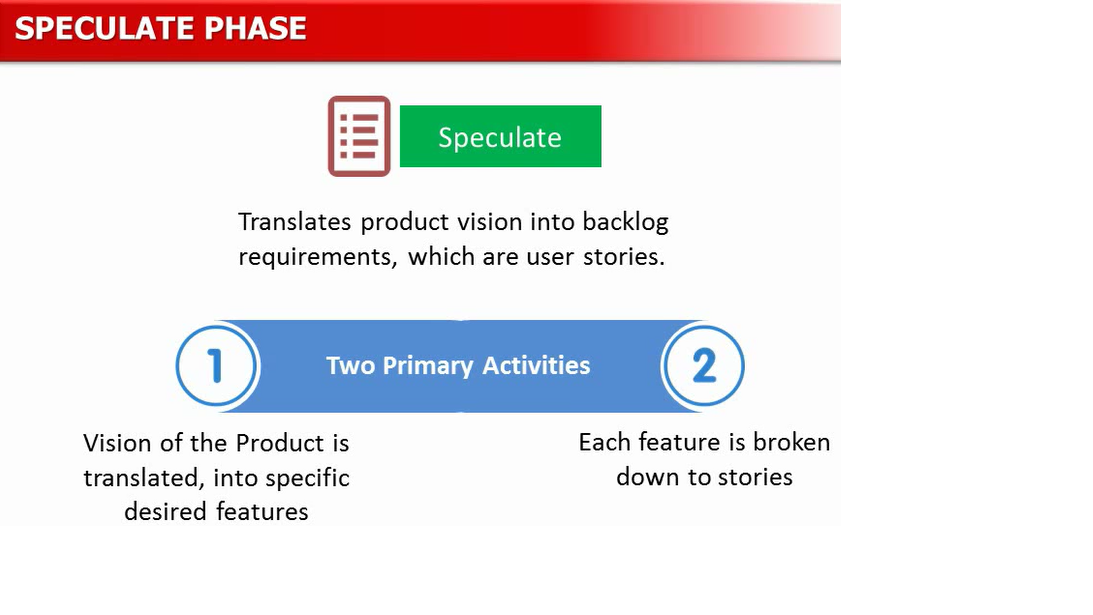 SPECULATE PHASE

Speculate

Translates product vision into backlog requirements, which are user stories.

1

Two Primary Activities

2

Vision of the Product is translated, into specific desired features

Each feature is broken down to stories